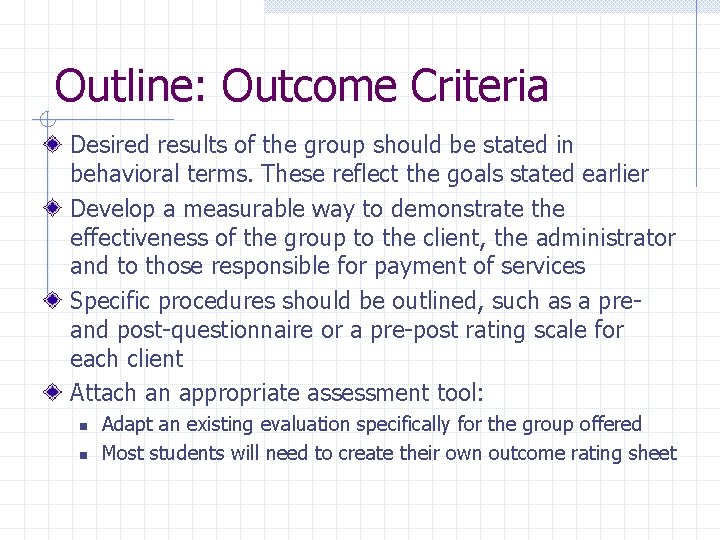 Outline: Outcome Criteria

Desired results of the group should be stated in behavioral terms. These reflect the goals stated earlier

Develop a measurable way to demonstrate the effectiveness of the group to the client, the administrator and to those responsible for payment of services

Specific procedures should be outlined, such as a pre- and post-questionnaire or a pre-post rating scale for each client

Attach an appropriate assessment tool:

Adapt an existing evaluation specifically for the group offered

Most students will need to create their own outcome rating sheet